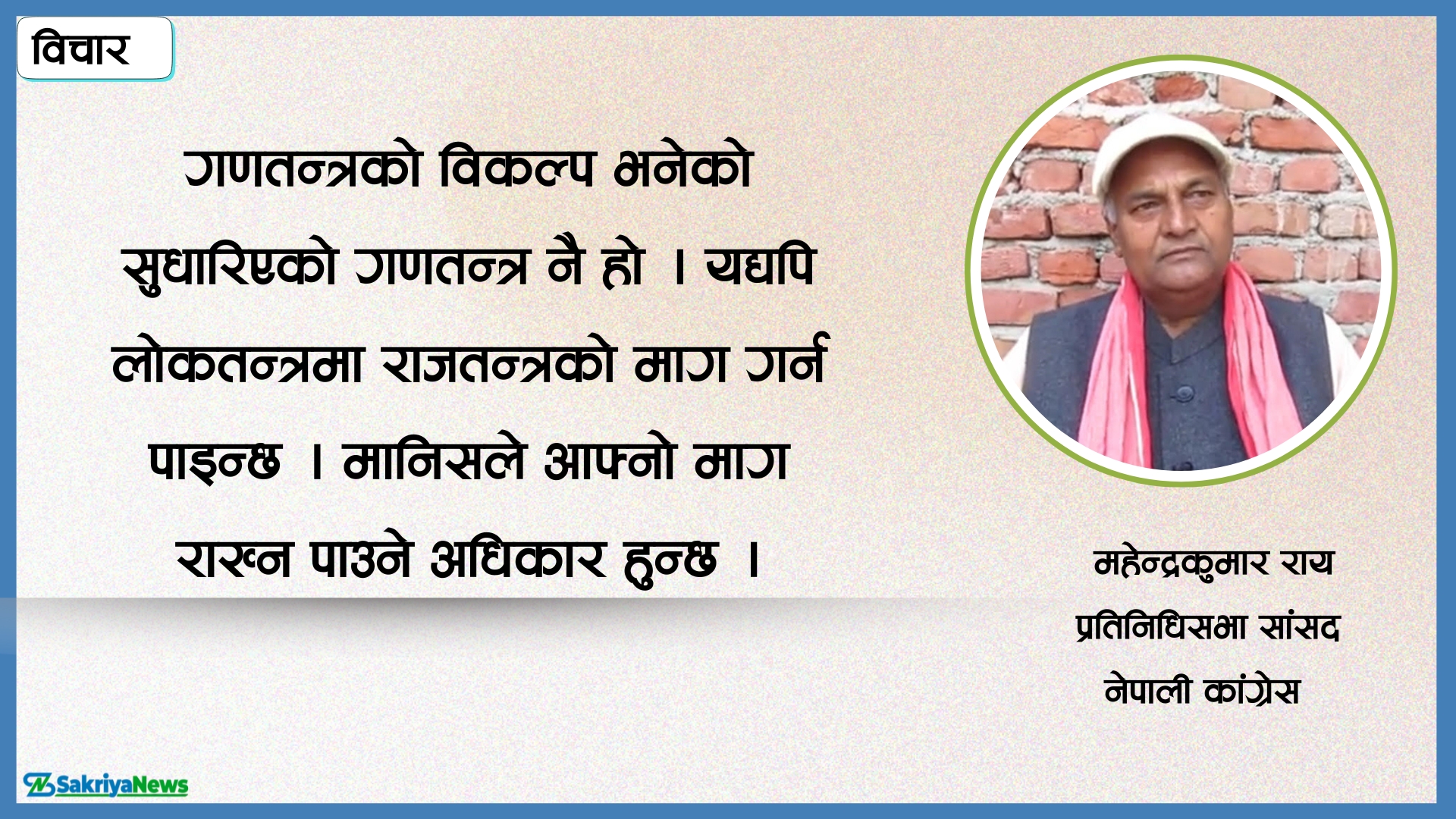 विचार

गणतन्त्रको विकल्प भनेको सुधारिएको गणतन्त्र नै हो । यद्यपि लोकतन्त्रमा राजतन्त्रको माग गर्न पाइन्छ । मानिसले आफ्नो माग राख्न पाउने अधिकार हुन्छ ।

महेन्द्रकुमार राय
प्रतिनिधिसभा सांसद
नेपाली कांग्रेस

SakriyaNews